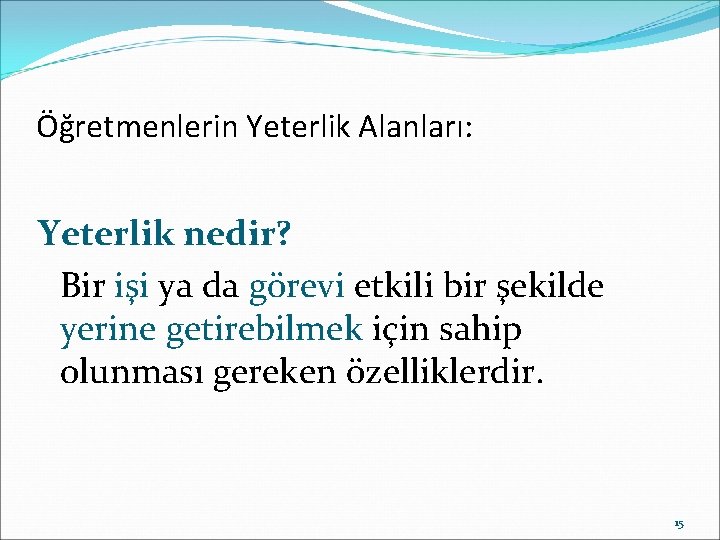 Öğretmenlerin Yeterlik Alanları:

Yeterlik nedir?

Bir işi ya da görevi etkili bir şekilde yerine getirebilmek için sahip olunması gereken özelliklerdir.

15